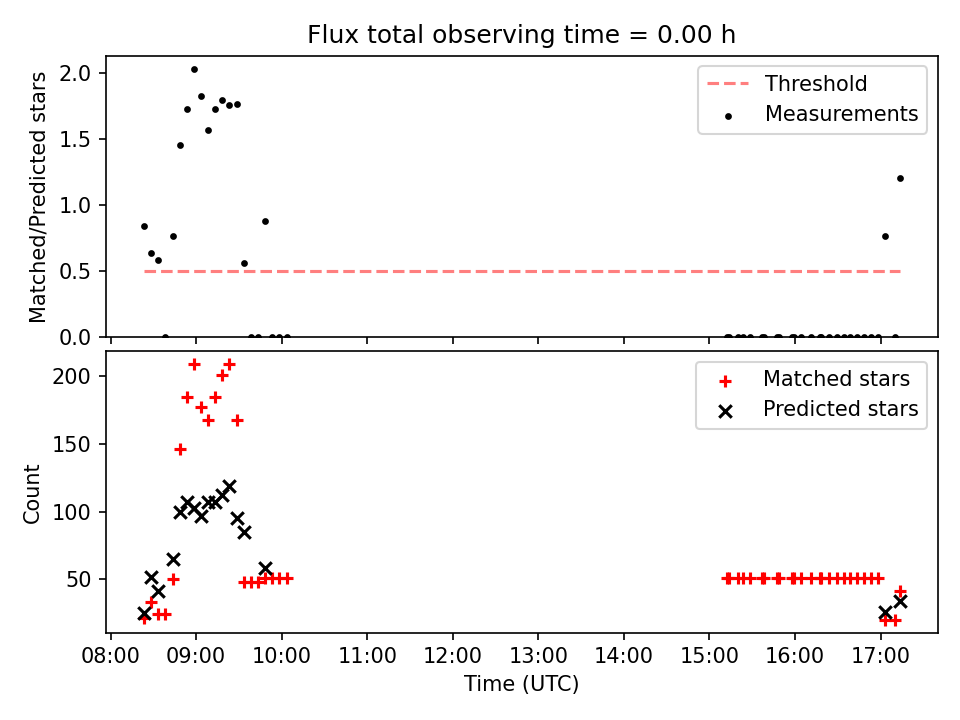 Flux total observing time = 0.00 h

Matched/Predicted stars

2.0
1.5
1.0
0.5
0.0

Threshold
Measurements

Count

200
150
100
50

Matched stars
Predicted stars

08:00 09:00 10:00 11:00 12:00 13:00 14:00 15:00 16:00 17:00

Time (UTC)